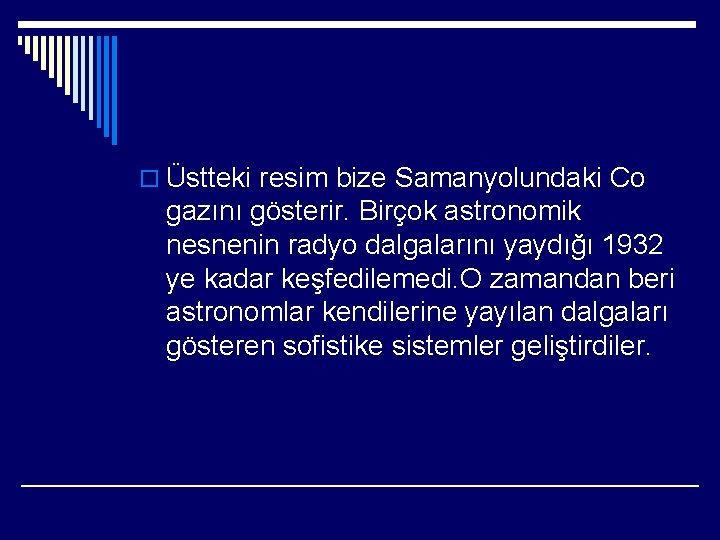 Üstteki resim bize Samanyolundaki Co gazını gösterir. Birçok astronomik nesnenin radyo dalgalarını yaydığı 1932 ye kadar keşfedilemedi.O zamandan beri astronomlar kendilerine yayılan dalgaları gösteren sofistike sistemler geliştirdiler.